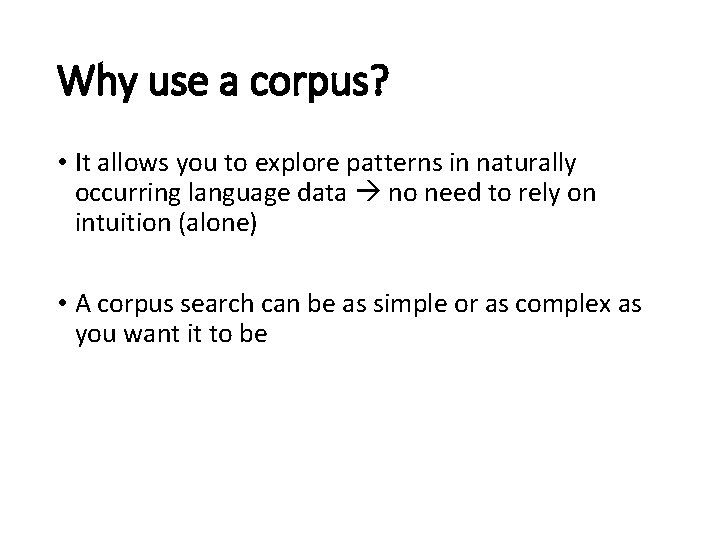 Why use a corpus?

• It allows you to explore patterns in naturally occurring language data → no need to rely on intuition (alone)

• A corpus search can be as simple or as complex as you want it to be